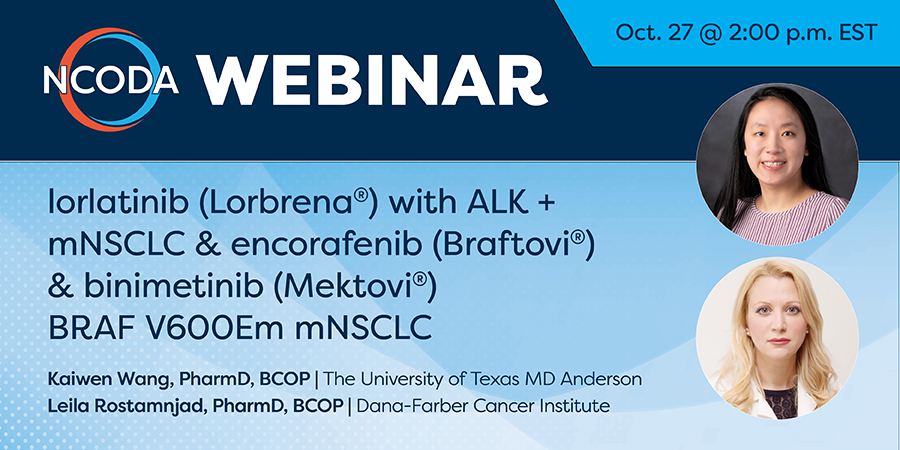 NCODA WEBINAR

Oct. 27 @ 2:00 p.m. EST

lorlatinib (Lorbrena®) with ALK + mNSCLC & encorafenib (Braftovi®) & binimetinib (Mektovi®) BRAF V600Em mNSCLC

Kaiwen Wang, PharmD, BCOP | The University of Texas MD Anderson
Leila Rostamnjad, PharmD, BCOP | Dana-Farber Cancer Institute